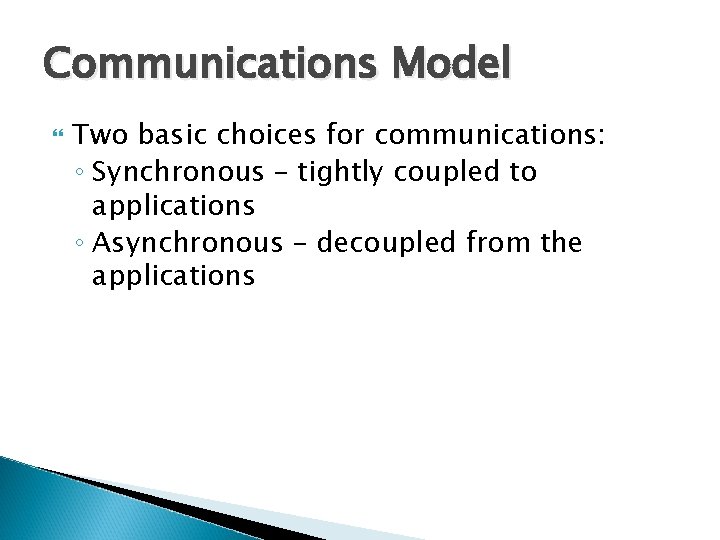 Communications Model

Two basic choices for communications:
◦ Synchronous – tightly coupled to applications
◦ Asynchronous – decoupled from the applications